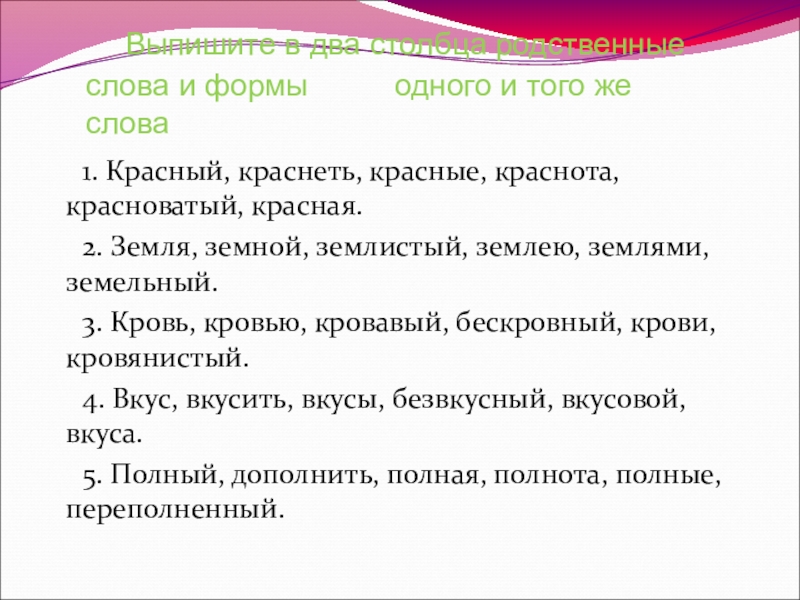 Выпишите в два столбца родственные слова и формы одного и того же слова

1. Красный, краснеть, красные, краснота, красноватый, красная.

2. Земля, земной, землистый, землею, землями, земельный.

3. Кровь, кровью, кровавый, бескровный, крови, кровянистый.

4. Вкус, вкусить, вкусы, безвкусный, вкусовой, вкуса.

5. Полный, дополнить, полная, полнота, полные, переполненный.